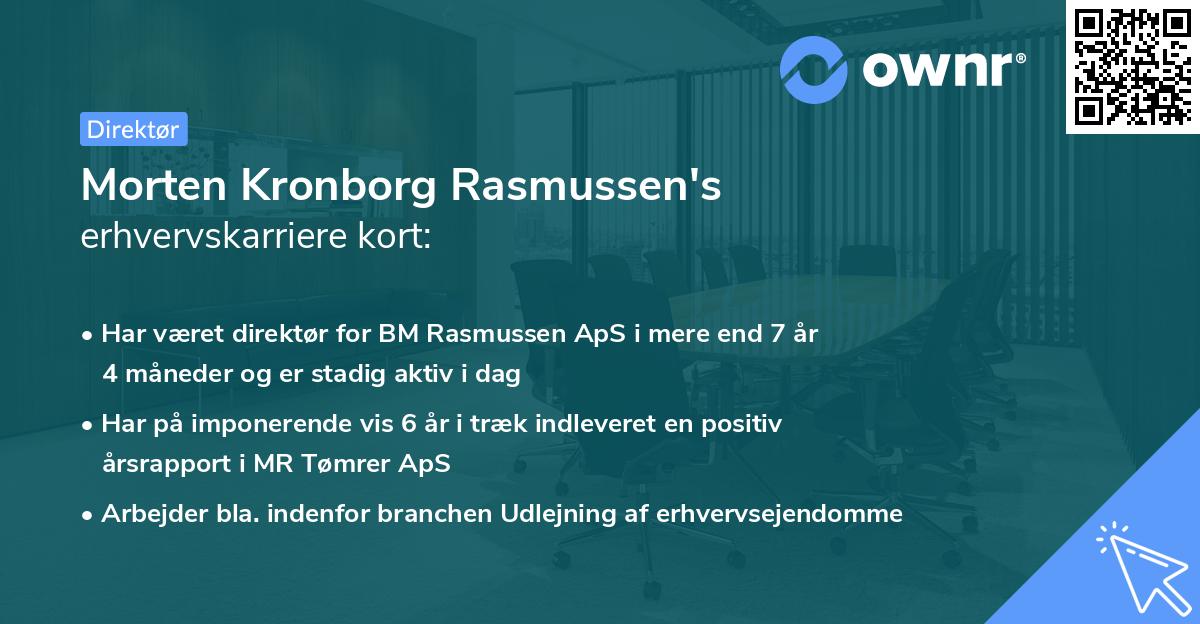 ownr®

Direktør

Morten Kronborg Rasmussen's erhvervskarriere kort:

• Har været direktør for BM Rasmussen ApS i mere end 7 år 4 måneder og er stadig aktiv i dag

• Har på imponerende vis 6 år i træk indleveret en positiv årsrapport i MR Tømrer ApS

• Arbejder bla. indenfor branchen Udlejning af erhvervsejendomme